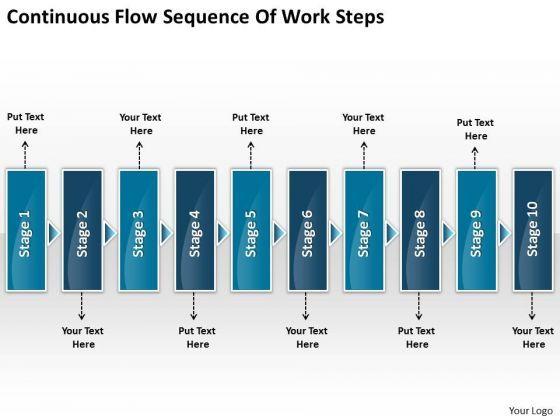 Continuous Flow Sequence Of Work Steps

Put Text Here

Your Text Here

Put Text Here

Your Text Here

Put Text Here

Stage 1

Stage 2

Stage 3

Stage 4

Stage 5

Stage 6

Stage 7

Stage 8

Stage 9

Stage 10

Your Text Here

Put Text Here

Your Text Here

Put Text Here

Your Text Here

Your Logo